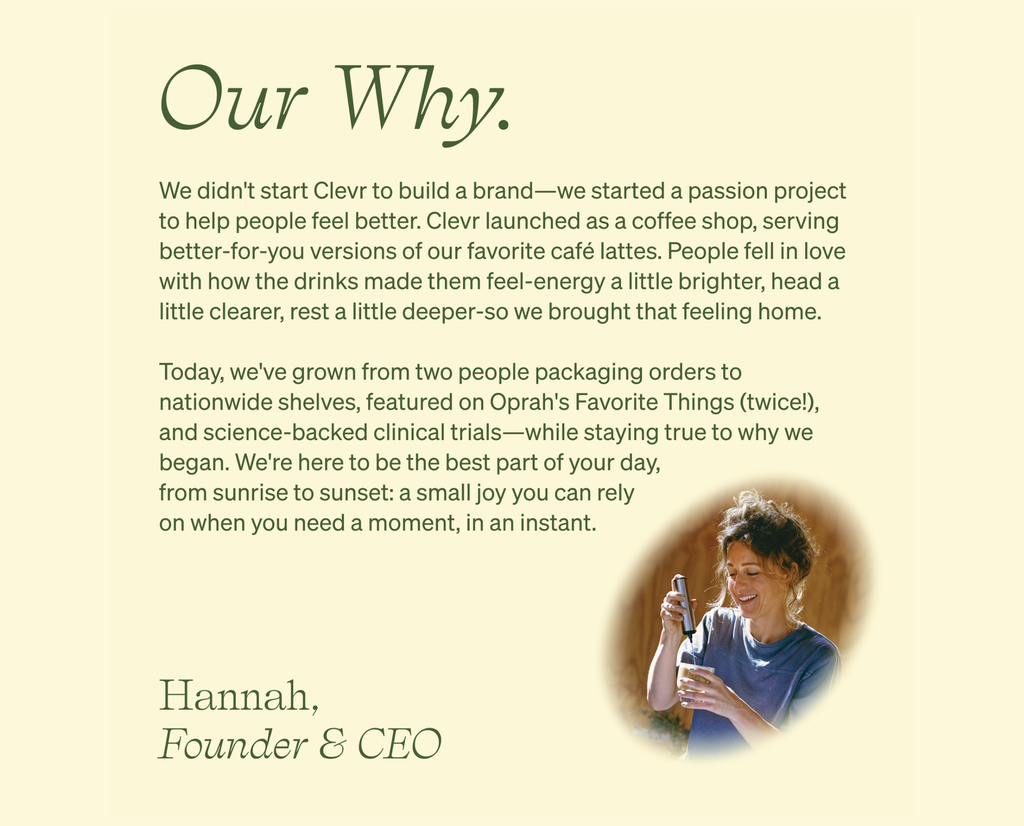 Our Why.

We didn't start Clevr to build a brand—we started a passion project to help people feel better. Clevr launched as a coffee shop, serving better-for-you versions of our favorite café lattes. People fell in love with how the drinks made them feel-energy a little brighter, head a little clearer, rest a little deeper-so we brought that feeling home.

Today, we've grown from two people packaging orders to nationwide shelves, featured on Oprah's Favorite Things (twice!), and science-backed clinical trials—while staying true to why we began. We're here to be the best part of your day, from sunrise to sunset: a small joy you can rely on when you need a moment, in an instant.

Hannah,
Founder & CEO